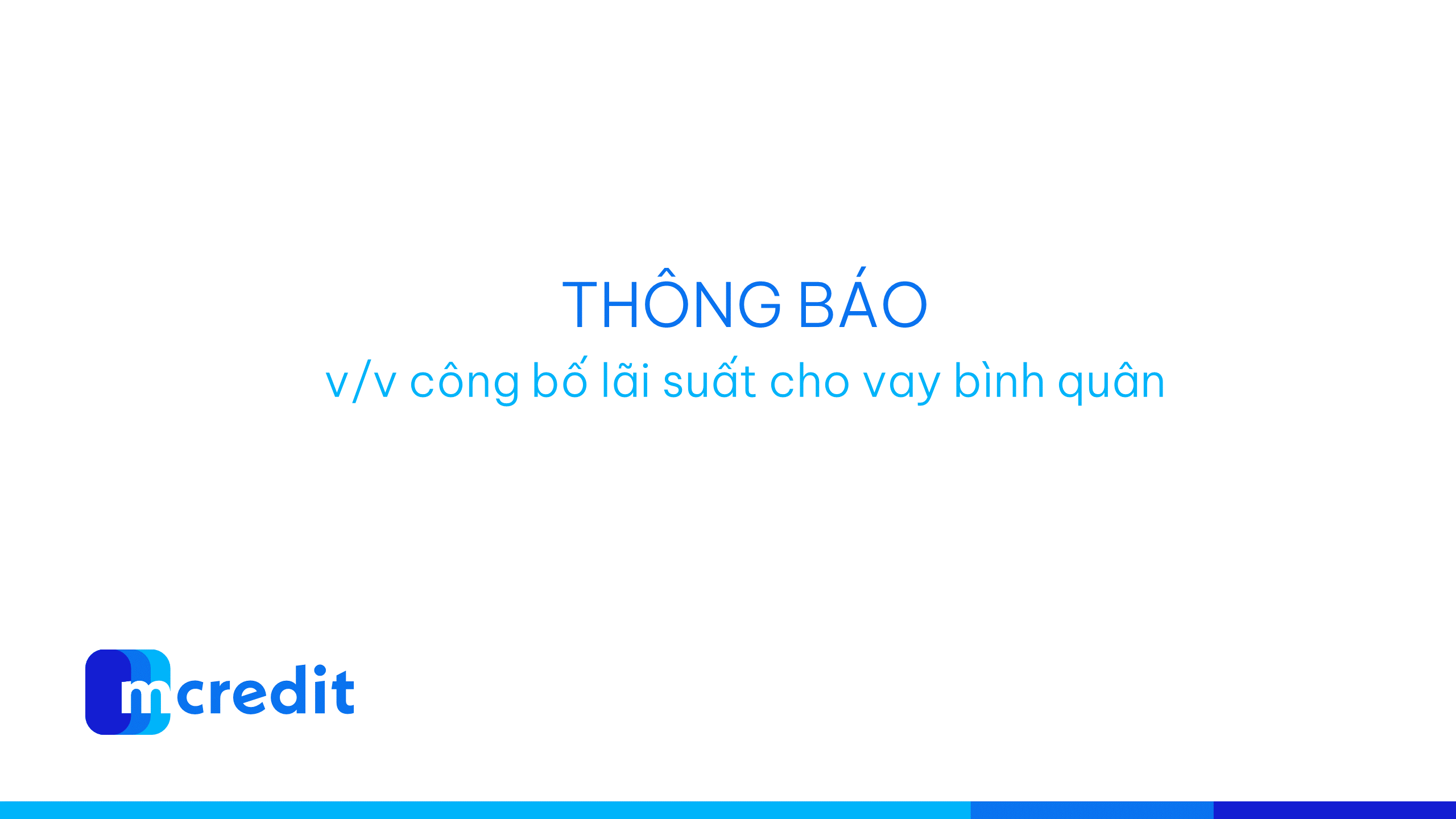 THÔNG BÁO
v/v công bố lãi suất cho vay bình quân

mcredit